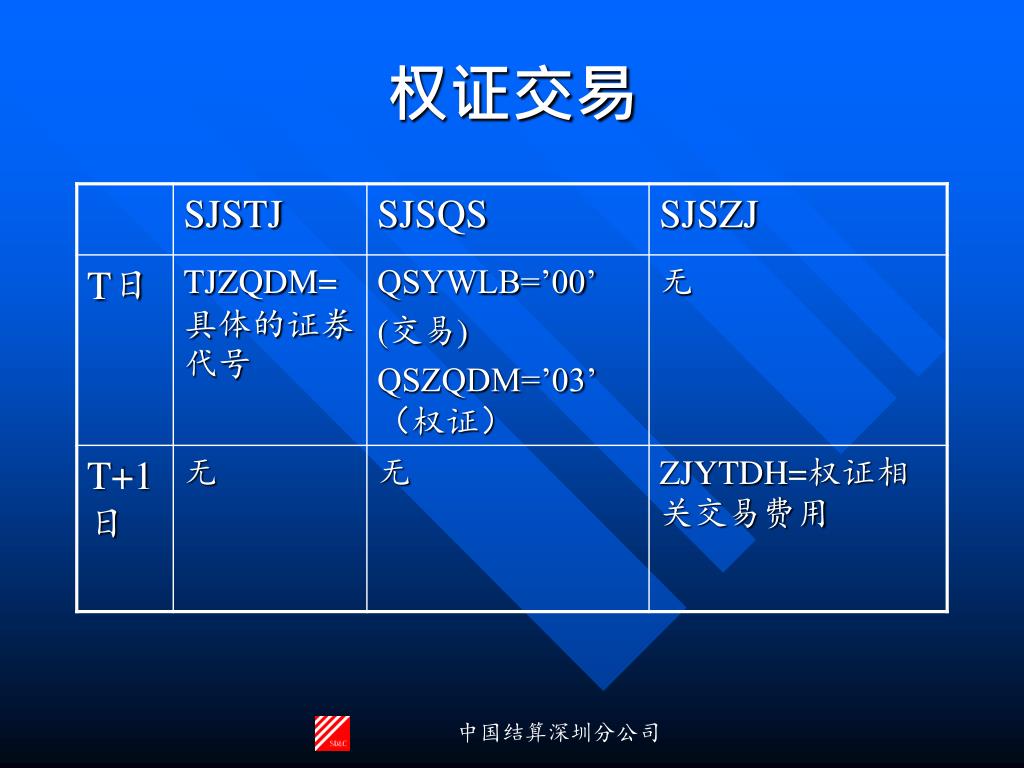 权证交易

| | SJSTJ | SJSQS | SJSZJ |
|---|---|---|---|
| T日 | TJZQDM=具体的证券代号 | QSYWLB=’00’ (交易) QSZQDM=’03’（权证） | 无 |
| T+1日 | 无 | 无 | ZJYTDH=权证相关交易费用 |

SD&C

中国结算深圳分公司